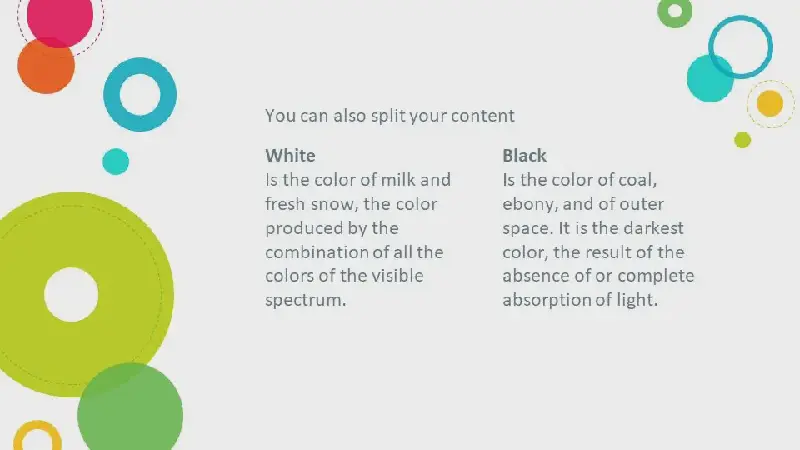 You can also split your content

White
Is the color of milk and fresh snow, the color produced by the combination of all the colors of the visible spectrum.

Black
Is the color of coal, ebony, and of outer space. It is the darkest color, the result of the absence of or complete absorption of light.